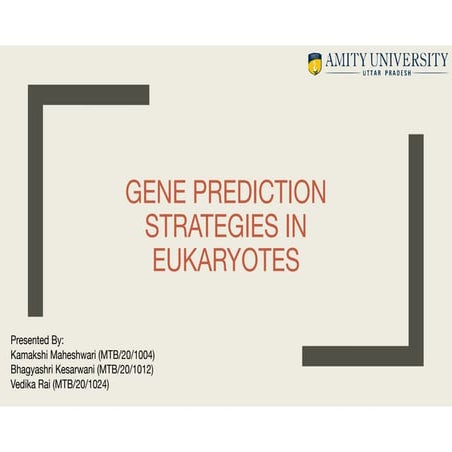 AMITY UNIVERSITY
UTTAR PRADESH

GENE PREDICTION STRATEGIES IN EUKARYOTES

Presented By:
Kamakshi Maheshwari (MTB/20/1004)
Bhagyashri Kesarwani (MTB/20/1012)
Vedika Rai (MTB/20/1024)